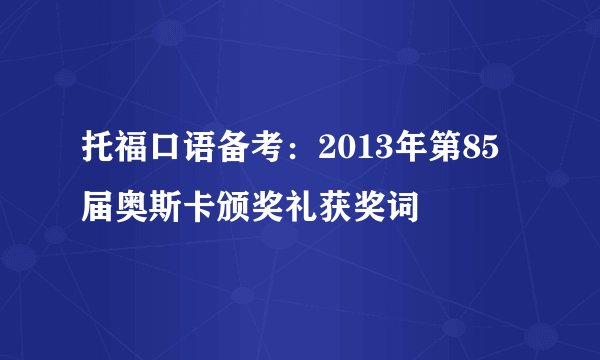 托福口语备考：2013年第85届奥斯卡颁奖礼获奖词